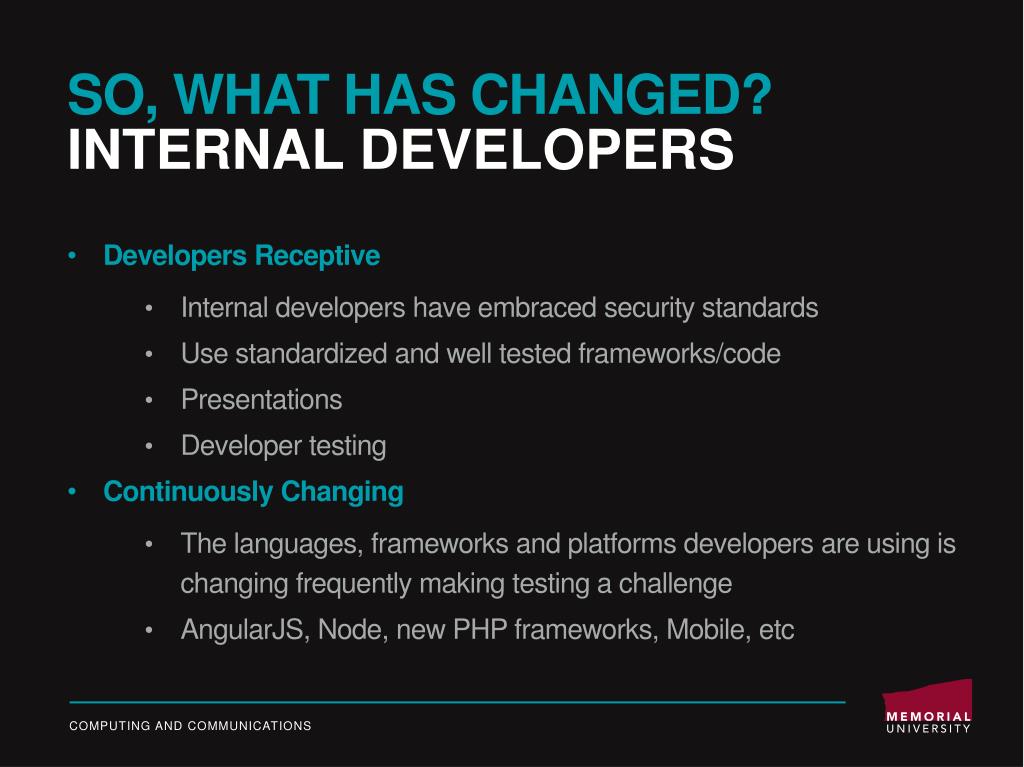 SO, WHAT HAS CHANGED?
INTERNAL DEVELOPERS

• Developers Receptive
  • Internal developers have embraced security standards
  • Use standardized and well tested frameworks/code
  • Presentations
  • Developer testing
• Continuously Changing
  • The languages, frameworks and platforms developers are using is changing frequently making testing a challenge
  • AngularJS, Node, new PHP frameworks, Mobile, etc

COMPUTING AND COMMUNICATIONS

MEMORIAL UNIVERSITY